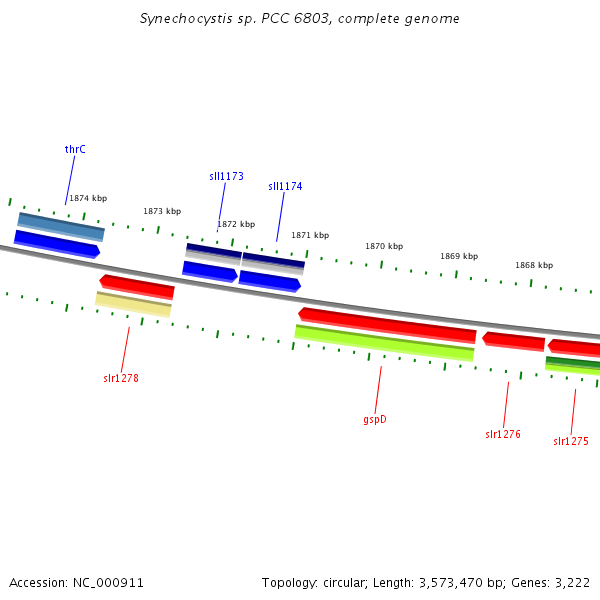 Synechocystis sp. PCC 6803, complete genome

thrC

sll1173

sll1174

1874 kbp

1873 kbp

1872 kbp

1871 kbp

1870 kbp

1869 kbp

1868 kbp

slr1278

gspD

slr1276

slr1275

Accession: NC_000911

Topology: circular; Length: 3,573,470 bp; Genes: 3,222